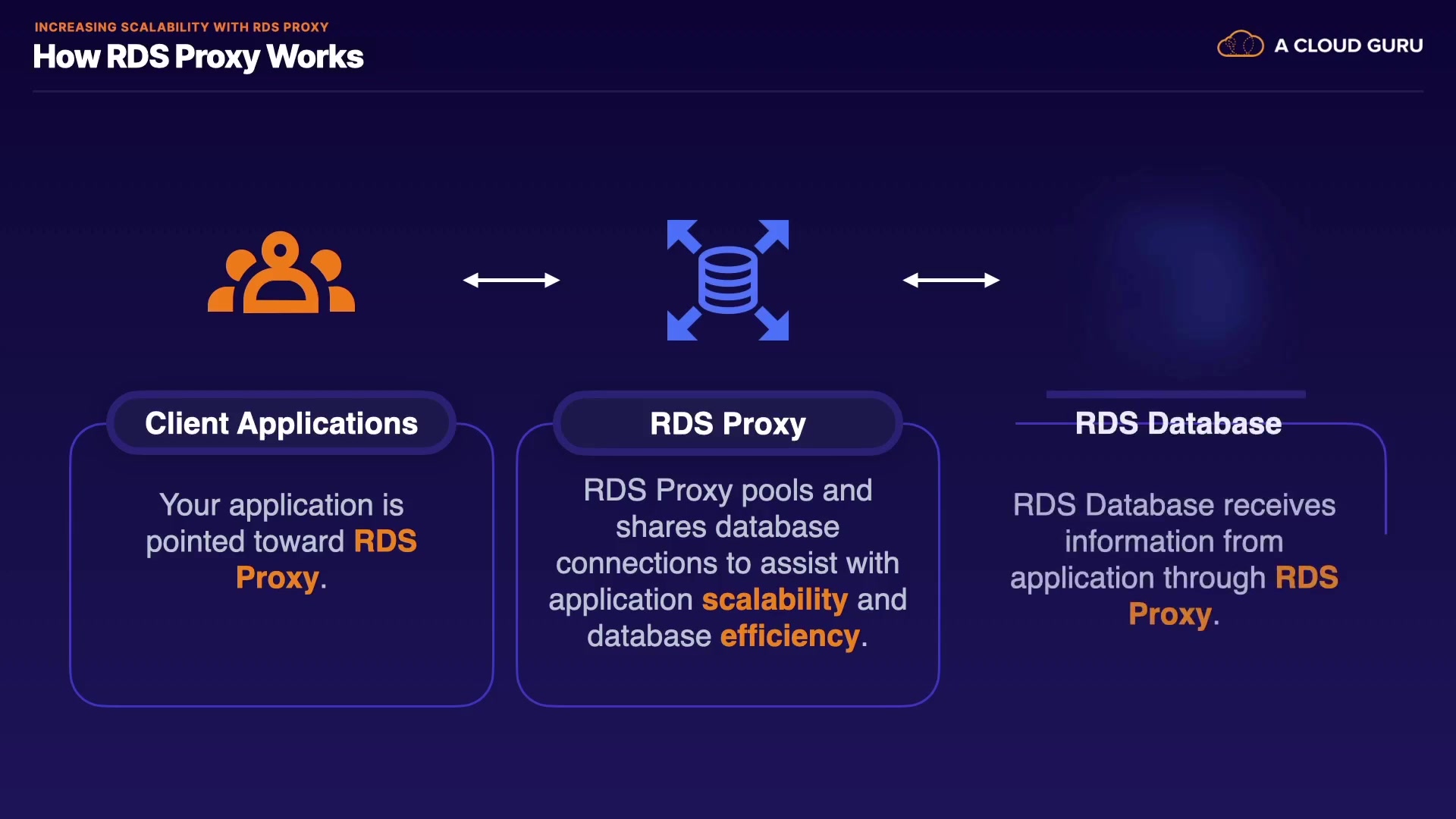 INCREASING SCALABILITY WITH RDS PROXY

How RDS Proxy Works

A CLOUD GURU

Client Applications

Your application is pointed toward RDS Proxy.

RDS Proxy

RDS Proxy pools and shares database connections to assist with application scalability and database efficiency.

RDS Database

RDS Database receives information from application through RDS Proxy.